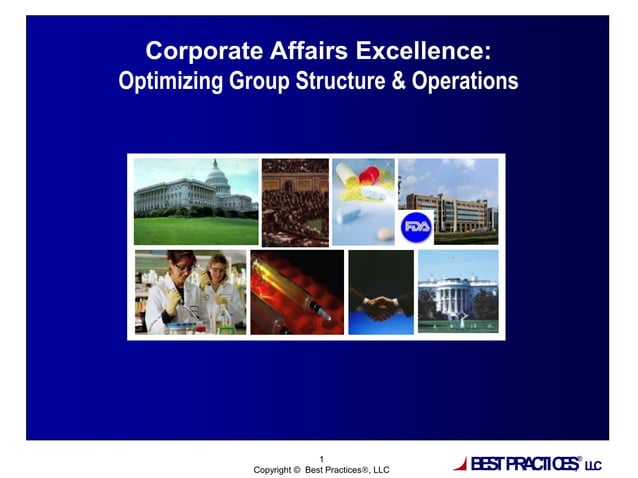 Corporate Affairs Excellence:
Optimizing Group Structure & Operations

FDA

1
Copyright © Best Practices®, LLC

BEST PRACTICES® LLC